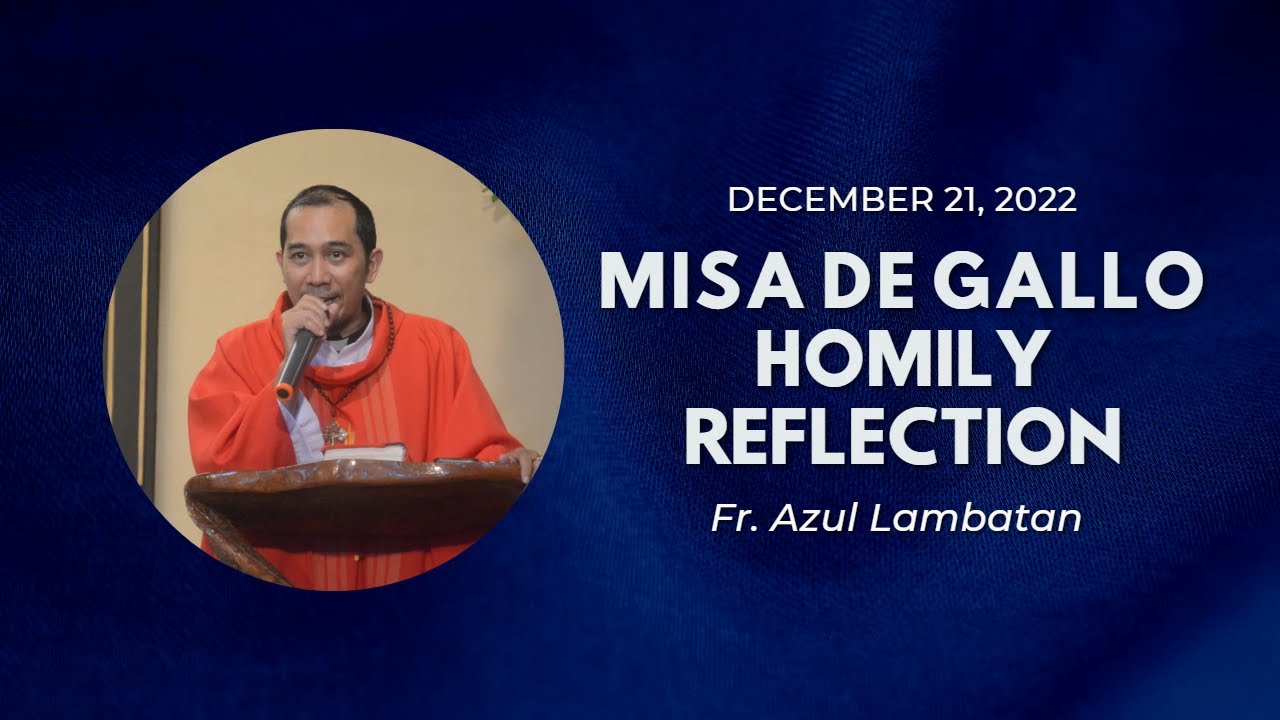 DECEMBER 21, 2022

MISA DE GALLO HOMILY REFLECTION

Fr. Azul Lambatan